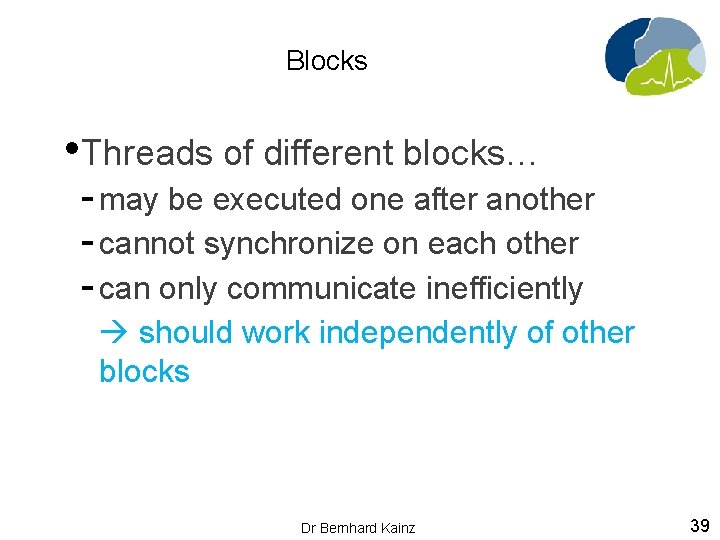 Blocks

• Threads of different blocks…
- may be executed one after another
- cannot synchronize on each other
- can only communicate inefficiently
→ should work independently of other blocks

Dr Bernhard Kainz

39